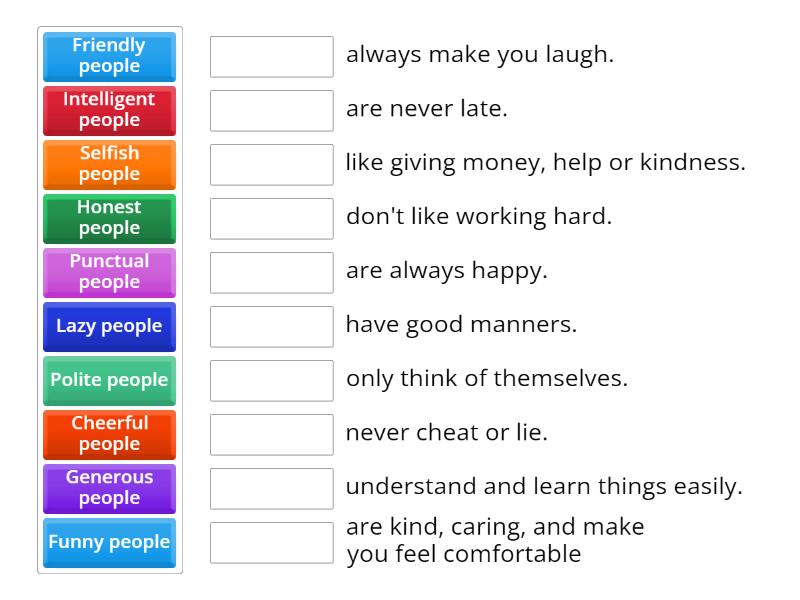 Friendly people
Intelligent people
Selfish people
Honest people
Punctual people
Lazy people
Polite people
Cheerful people
Generous people
Funny people

always make you laugh.
are never late.
like giving money, help or kindness.
don't like working hard.
are always happy.
have good manners.
only think of themselves.
never cheat or lie.
understand and learn things easily.
are kind, caring, and make you feel comfortable